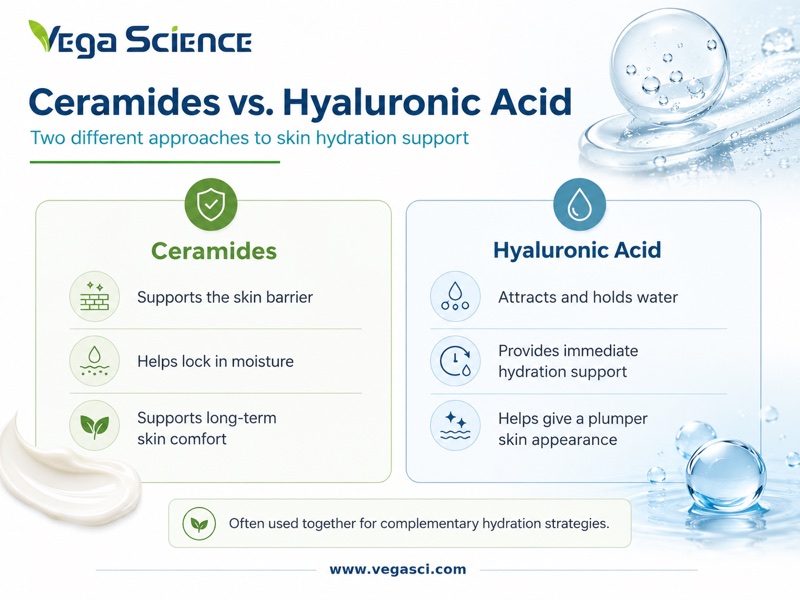 Vega Science

Ceramides vs. Hyaluronic Acid

Two different approaches to skin hydration support

Ceramides

Supports the skin barrier

Helps lock in moisture

Supports long-term skin comfort

Hyaluronic Acid

Attracts and holds water

Provides immediate hydration support

Helps give a plumper skin appearance

Often used together for complementary hydration strategies.

www.vegasci.com